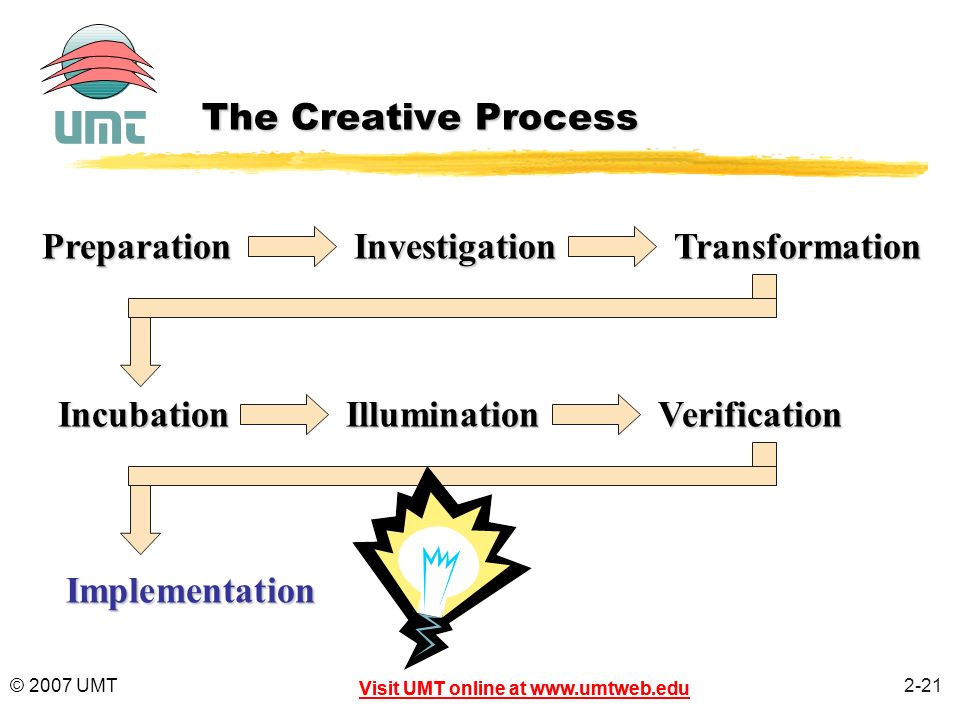 UMT

The Creative Process

Preparation Investigation Transformation

Incubation Illumination Verification

Implementation

© 2007 UMT

Visit UMT online at www.umtweb.edu

2-21